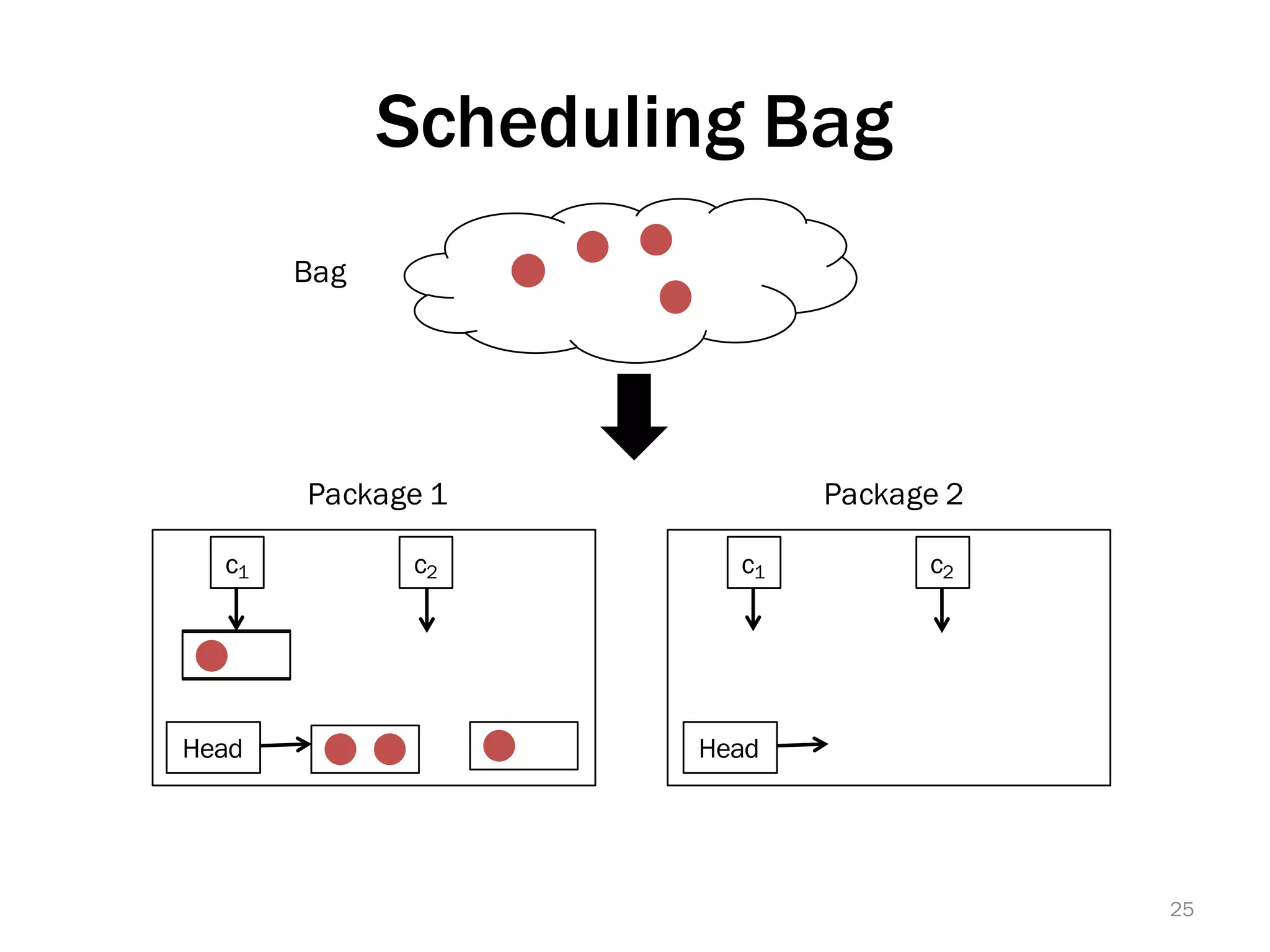 Scheduling Bag

Bag

Package 1

$c_1$

$c_2$

Head

Package 2

$c_1$

$c_2$

Head

25